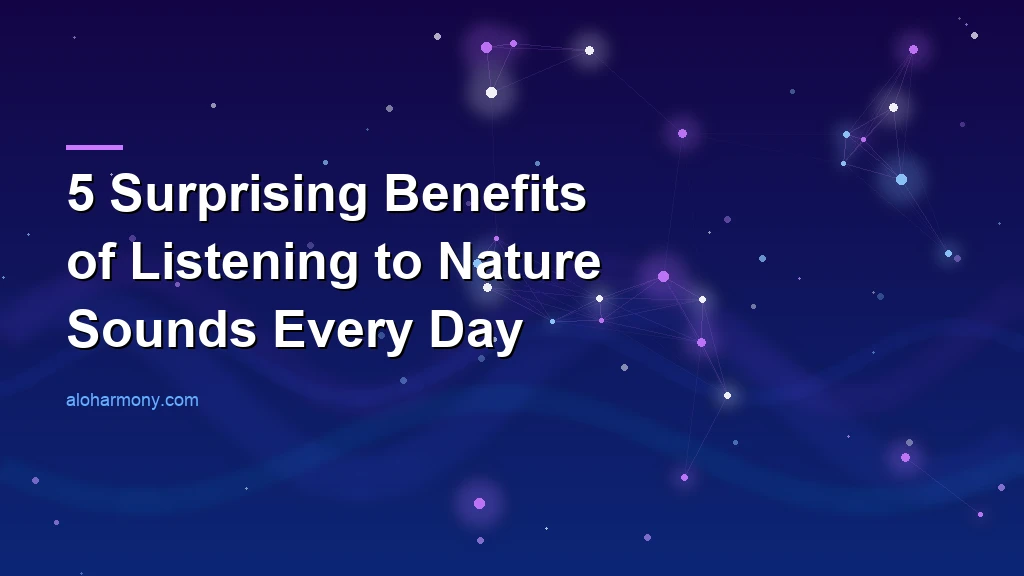 5 Surprising Benefits of Listening to Nature Sounds Every Day

aloharmony.com